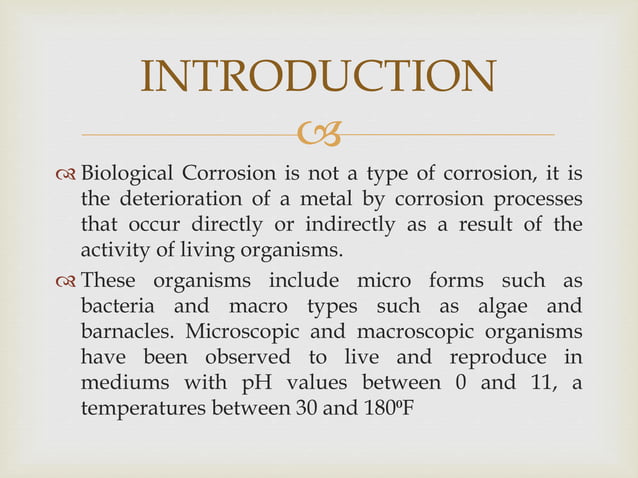 INTRODUCTION

Biological Corrosion is not a type of corrosion, it is the deterioration of a metal by corrosion processes that occur directly or indirectly as a result of the activity of living organisms.

These organisms include micro forms such as bacteria and macro types such as algae and barnacles. Microscopic and macroscopic organisms have been observed to live and reproduce in mediums with pH values between 0 and 11, a temperatures between 30 and 180ºF